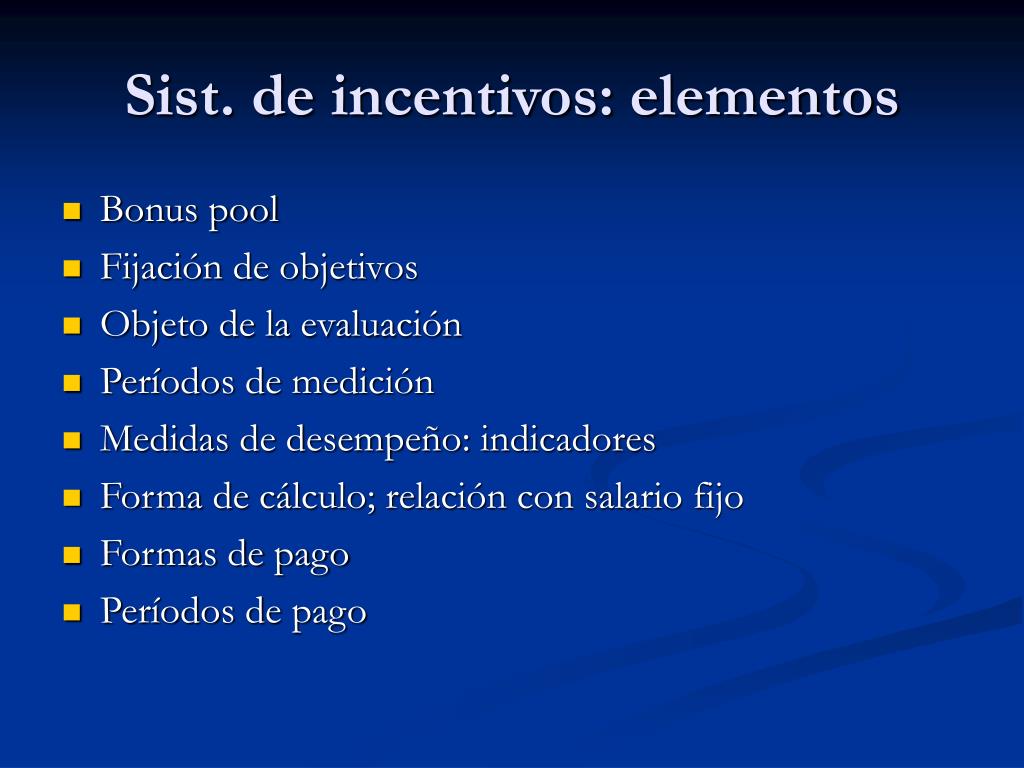 Sist. de incentivos: elementos

- Bonus pool
- Fijación de objetivos
- Objeto de la evaluación
- Períodos de medición
- Medidas de desempeño: indicadores
- Forma de cálculo; relación con salario fijo
- Formas de pago
- Períodos de pago